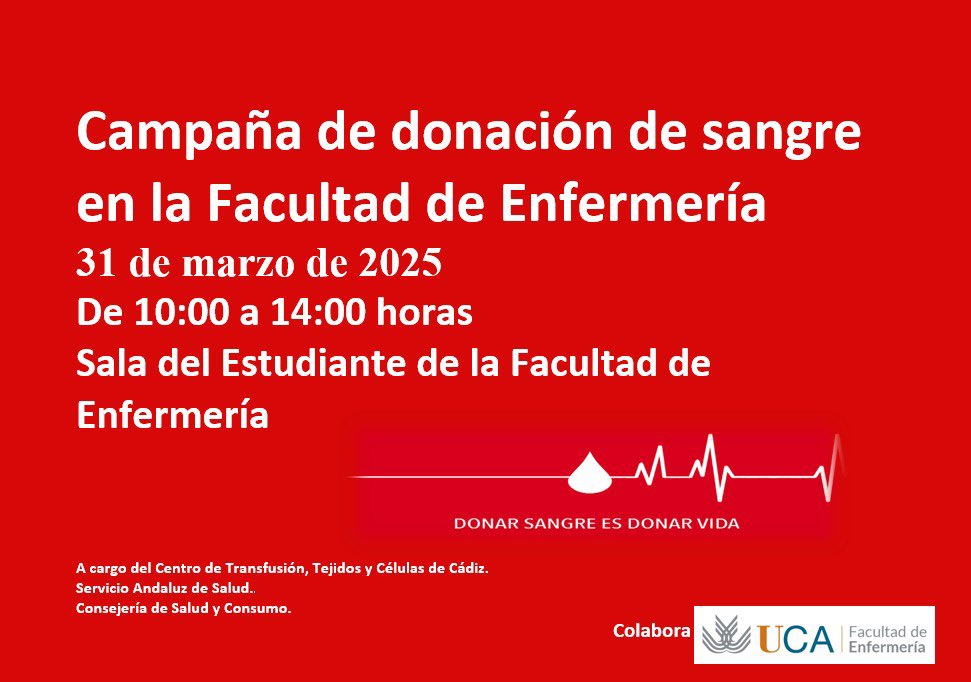 Campaña de donación de sangre en la Facultad de Enfermería
31 de marzo de 2025
De 10:00 a 14:00 horas
Sala del Estudiante de la Facultad de Enfermería

DONAR SANGRE ES DONAR VIDA

A cargo del Centro de Transfusión, Tejidos y Células de Cádiz.
Servicio Andaluz de Salud..
Consejería de Salud y Consumo.

Colabora

UCA Facultad de Enfermería